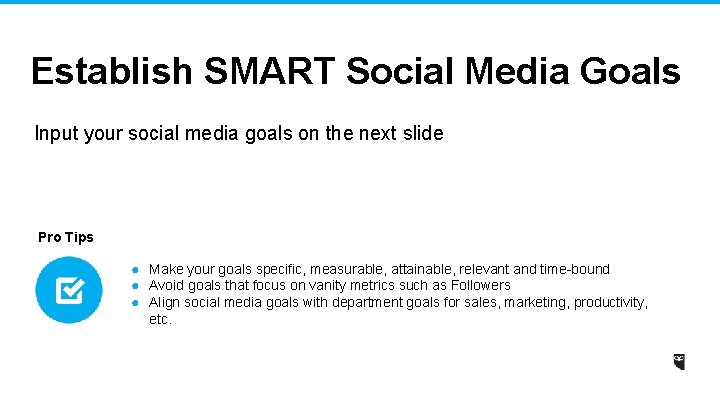 Establish SMART Social Media Goals

Input your social media goals on the next slide

Pro Tips

- Make your goals specific, measurable, attainable, relevant and time-bound
- Avoid goals that focus on vanity metrics such as Followers
- Align social media goals with department goals for sales, marketing, productivity, etc.